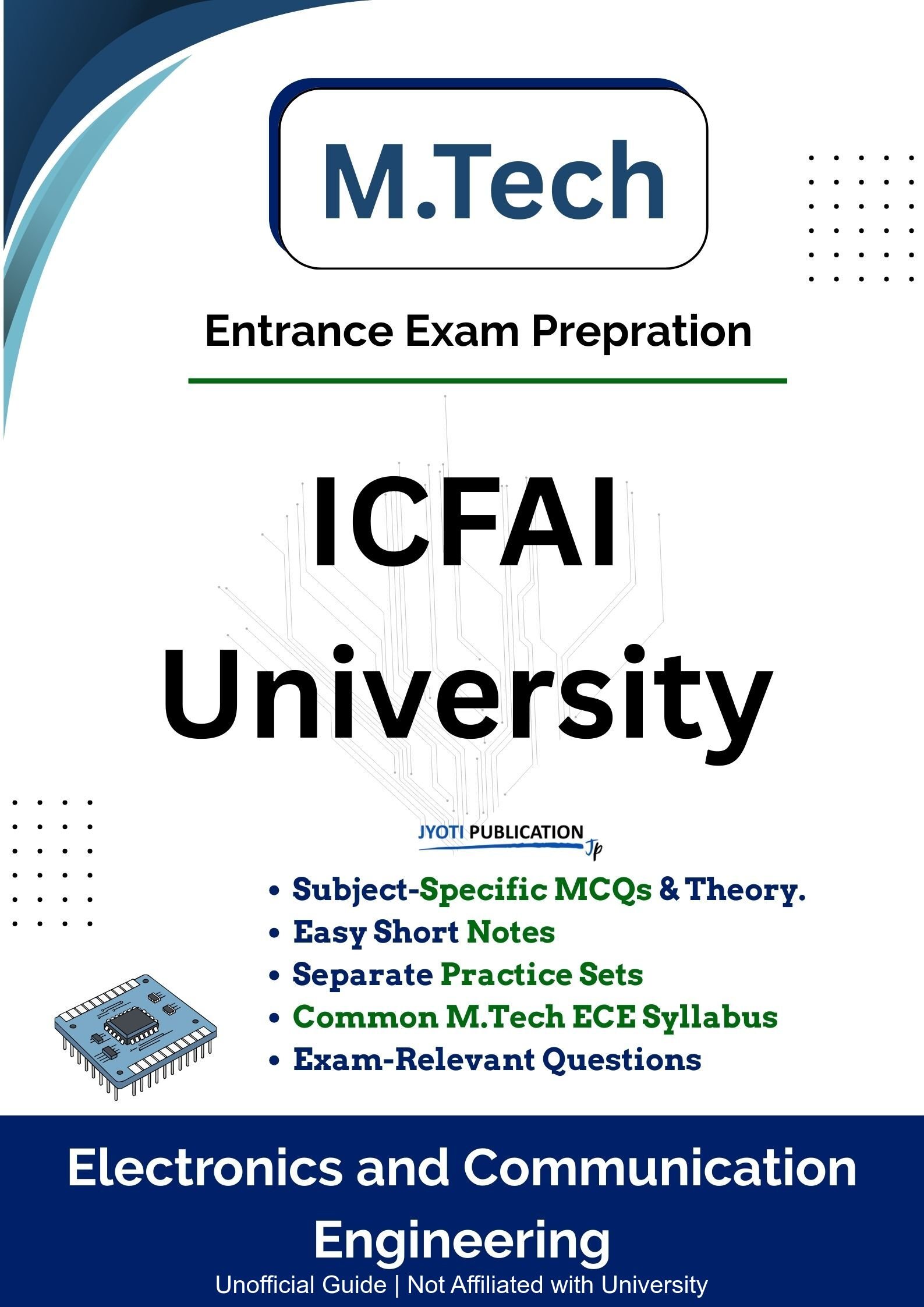 M.Tech

Entrance Exam Prepration

ICFAI University

JYOTI PUBLICATION Jp

• Subject-Specific MCQs & Theory.
• Easy Short Notes
• Separate Practice Sets
• Common M.Tech ECE Syllabus
• Exam-Relevant Questions

Electronics and Communication Engineering

Unofficial Guide | Not Affiliated with University